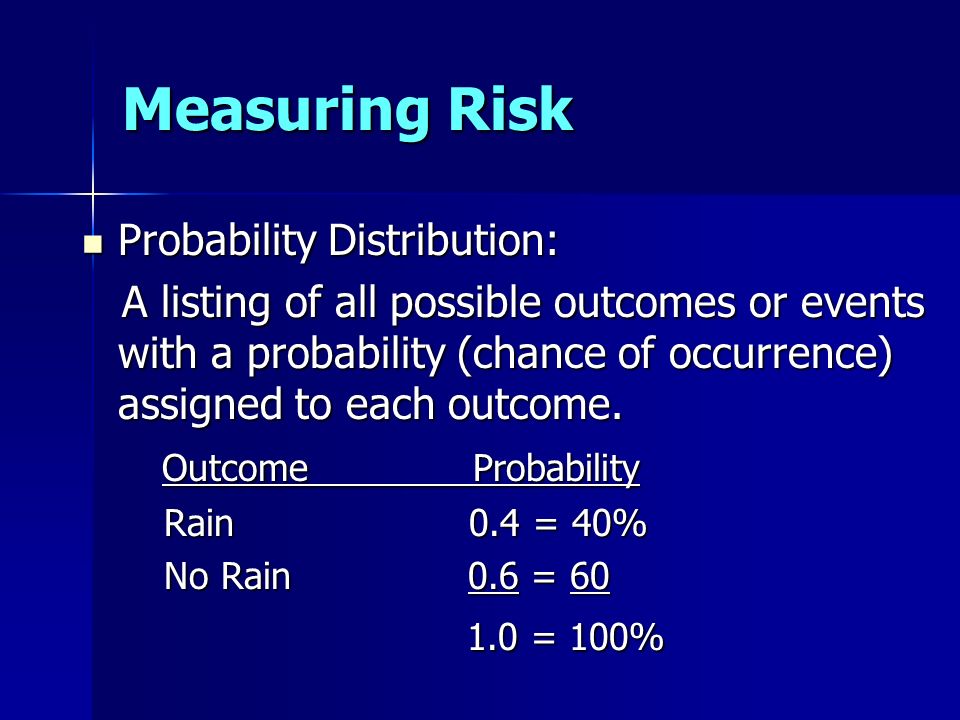 Measuring Risk

Probability Distribution:

A listing of all possible outcomes or events with a probability (chance of occurrence) assigned to each outcome.

| Outcome | Probability |
|---|---|
| Rain | 0.4 = 40% |
| No Rain | 0.6 = 60 |
| | 1.0 = 100% |